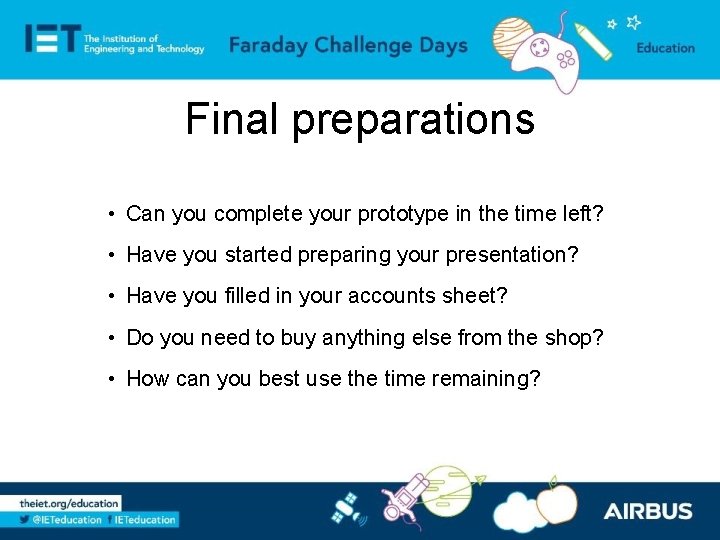 IET The Institution of Engineering and Technology

Faraday Challenge Days

Education

Final preparations

• Can you complete your prototype in the time left?

• Have you started preparing your presentation?

• Have you filled in your accounts sheet?

• Do you need to buy anything else from the shop?

• How can you best use the time remaining?

theiet.org/education

@IETeducation IETeducation

AIRBUS